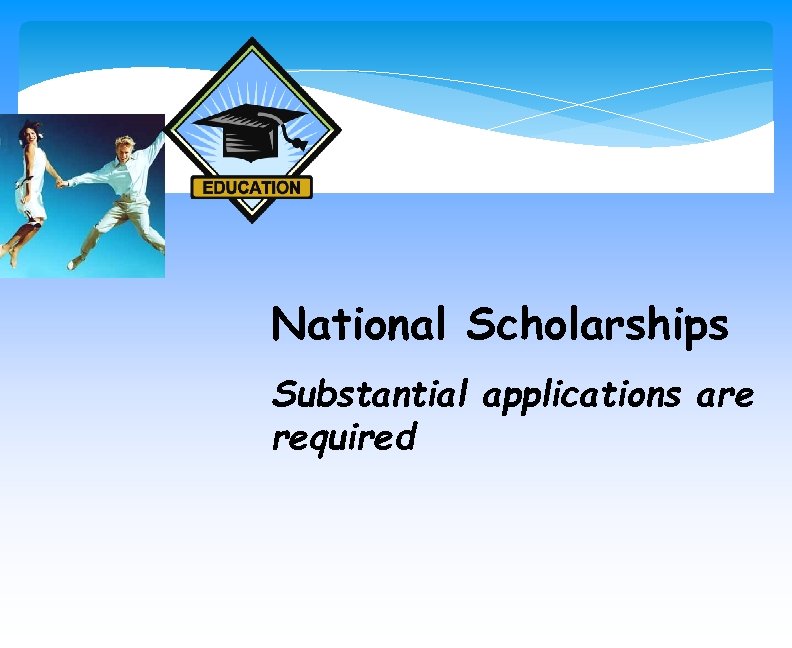 EDUCATION

National Scholarships

Substantial applications are required